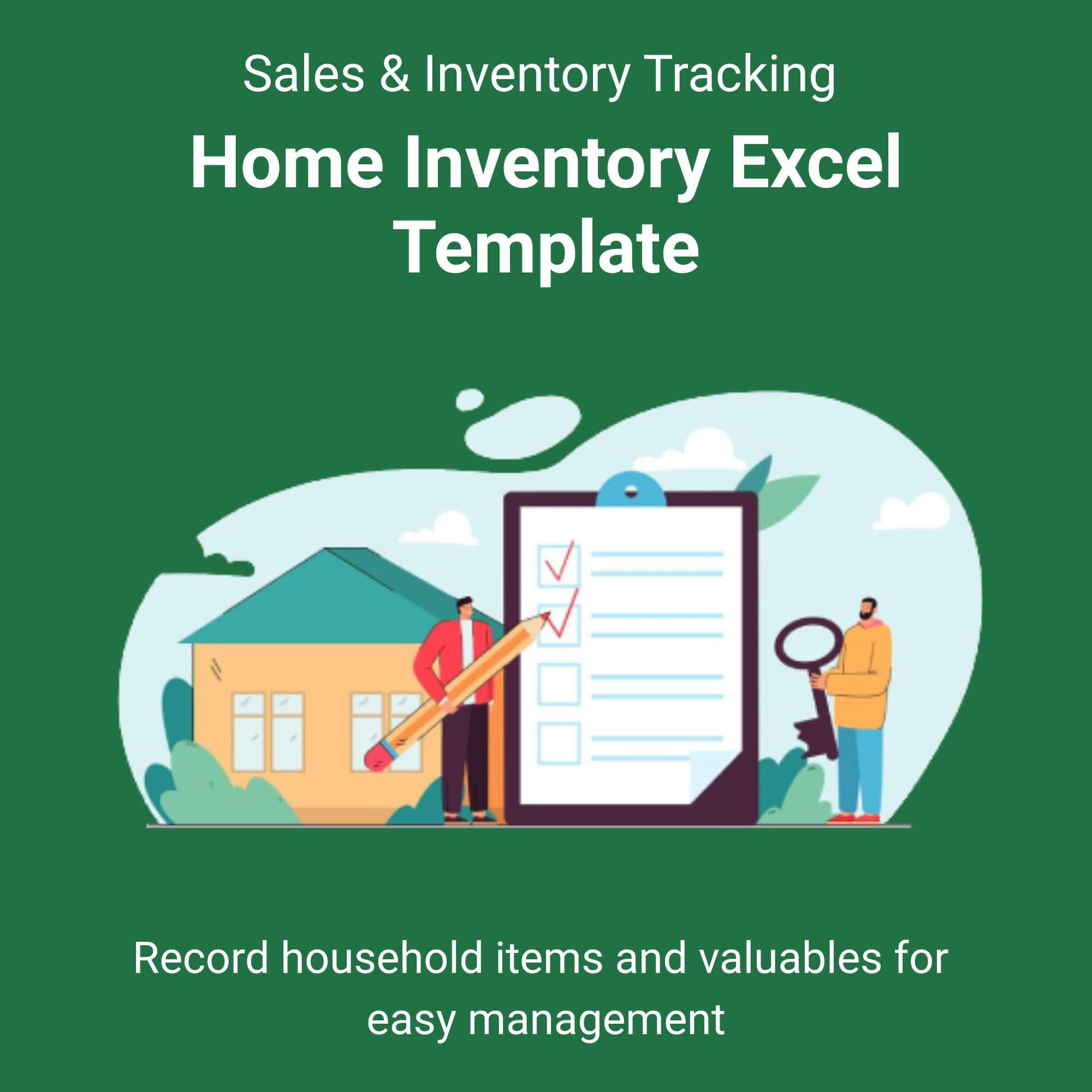 Sales & Inventory Tracking

Home Inventory Excel Template

Record household items and valuables for easy management